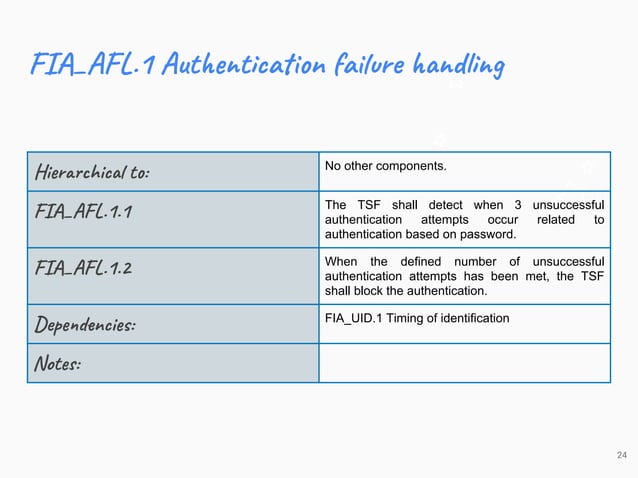 FIA_AFL.1 Authentication failure handling

| Hierarchical to: | No other components. |
|---|---|
| FIA_AFL.1.1 | The TSF shall detect when 3 unsuccessful authentication attempts occur related to authentication based on password. |
| FIA_AFL.1.2 | When the defined number of unsuccessful authentication attempts has been met, the TSF shall block the authentication. |
| Dependencies: | FIA_UID.1 Timing of identification |
| Notes: | |

24